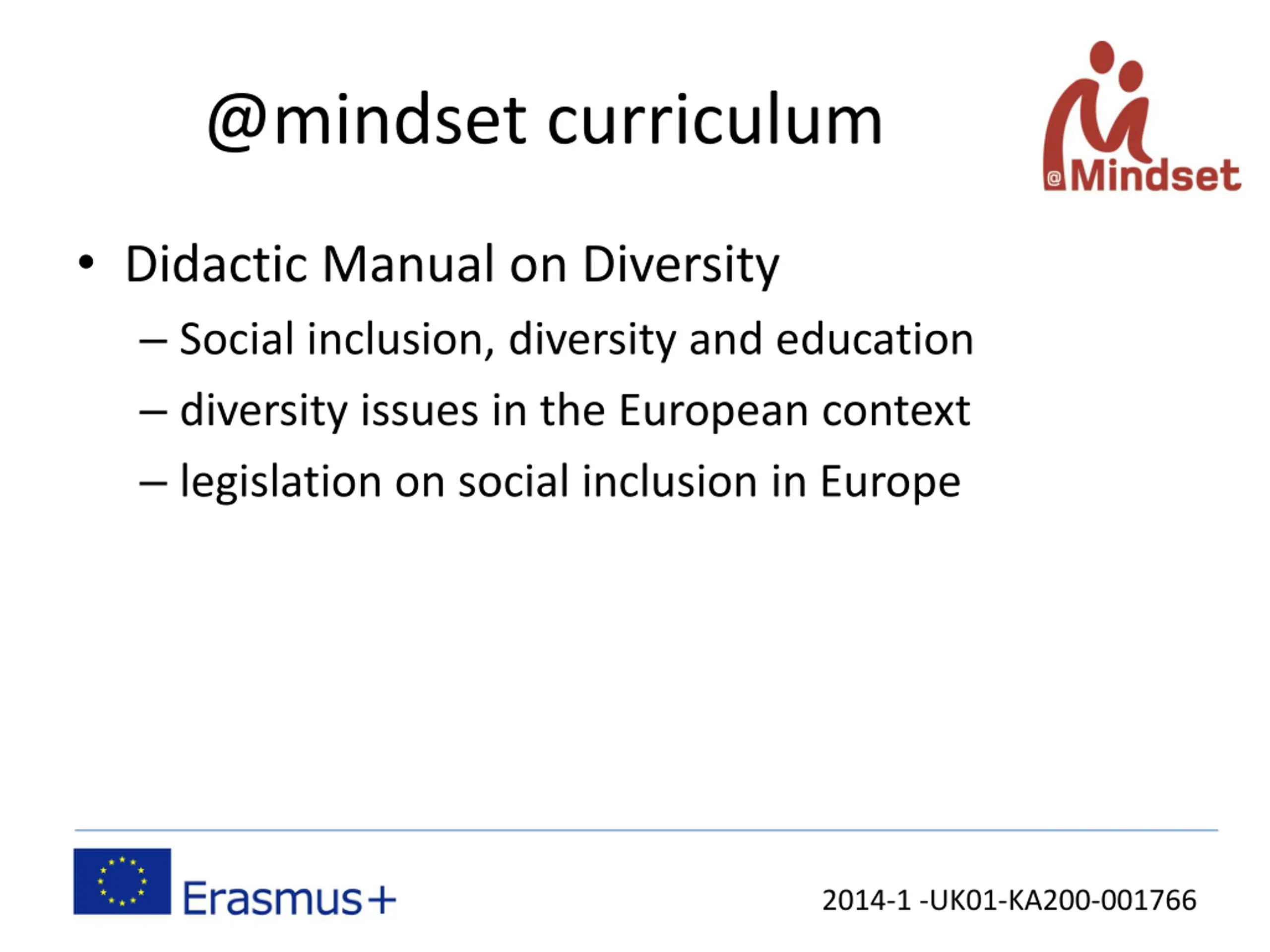 @mindset curriculum

@Mindset

• Didactic Manual on Diversity
– Social inclusion, diversity and education
– diversity issues in the European context
– legislation on social inclusion in Europe

Erasmus+

2014-1 -UK01-KA200-001766